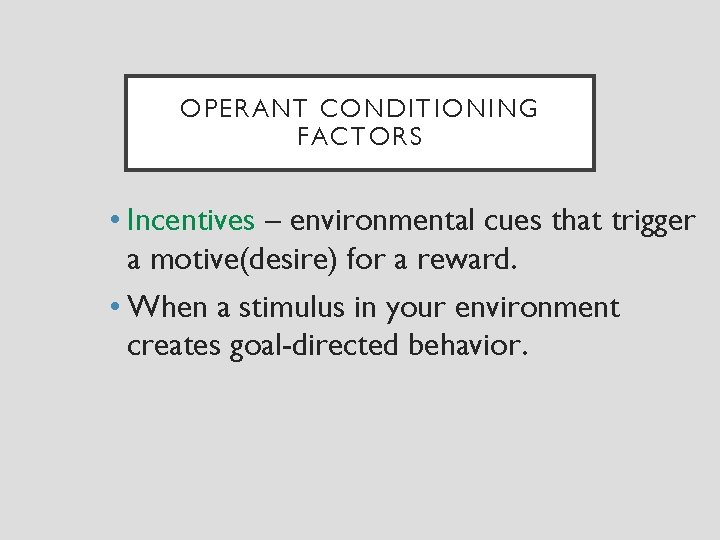 OPERANT CONDITIONING FACTORS

• Incentives – environmental cues that trigger a motive(desire) for a reward.

• When a stimulus in your environment creates goal-directed behavior.